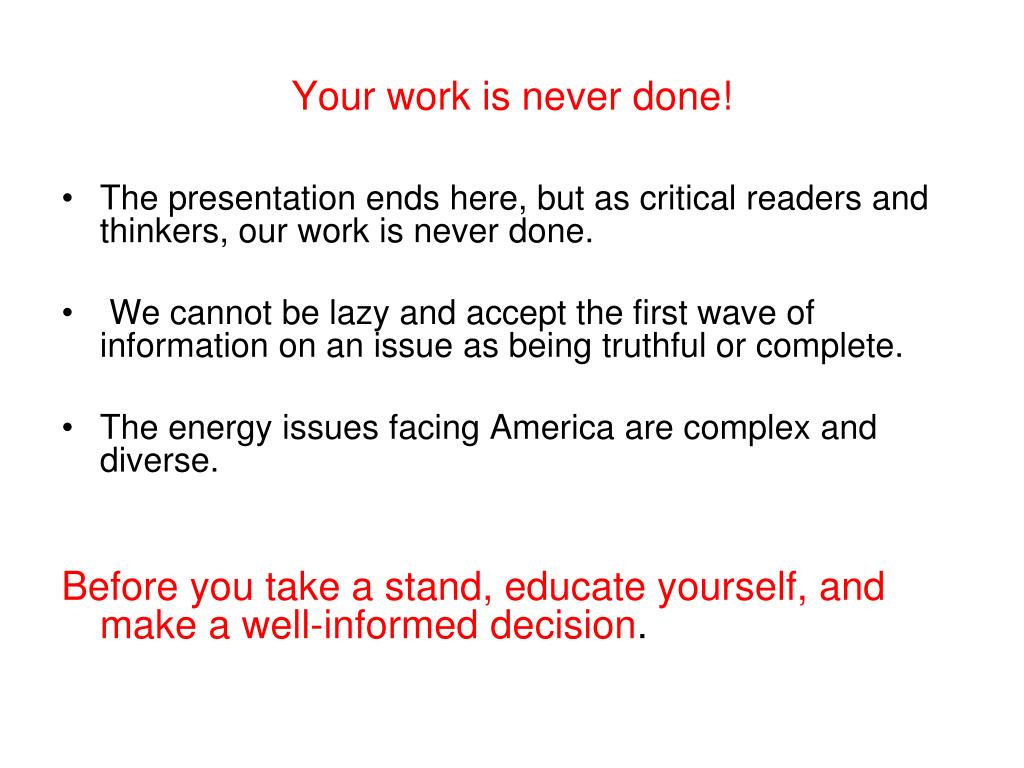 Your work is never done!

• The presentation ends here, but as critical readers and thinkers, our work is never done.

• We cannot be lazy and accept the first wave of information on an issue as being truthful or complete.

• The energy issues facing America are complex and diverse.

Before you take a stand, educate yourself, and make a well-informed decision.